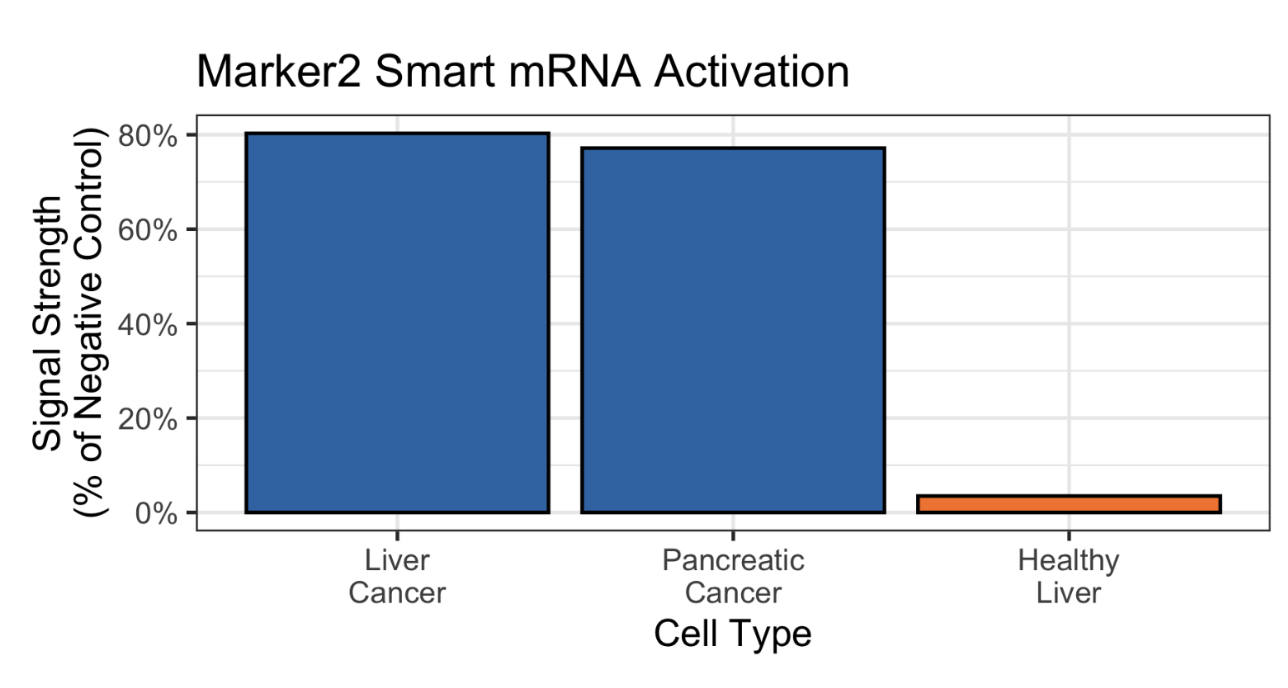 Marker2 Smart mRNA Activation

Signal Strength
(% of Negative Control)

80%
60%
40%
20%
0%

Liver
Cancer

Pancreatic
Cancer

Healthy
Liver

Cell Type